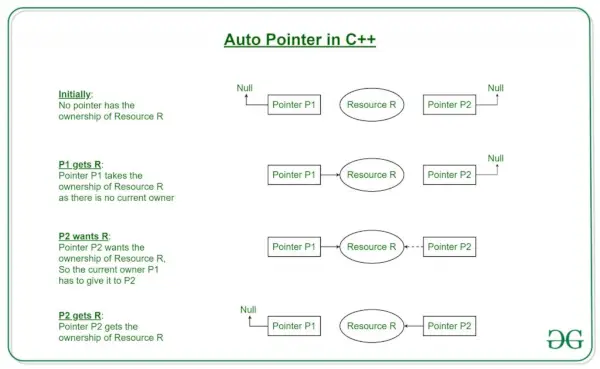 Auto Pointer in C++

Initially:
No pointer has the ownership of Resource R

Null
Pointer P1
Resource R
Pointer P2
Null

P1 gets R:
Pointer P1 takes the ownership of Resource R as there is no current owner

Pointer P1
Resource R
Pointer P2
Null

P2 wants R:
Pointer P2 wants the ownership of Resource R, So the current owner P1 has to give it to P2

Pointer P1
Resource R
Pointer P2

P2 gets R:
Pointer P2 gets the ownership of Resource R

Null
Pointer P1
Resource R
Pointer P2

GG